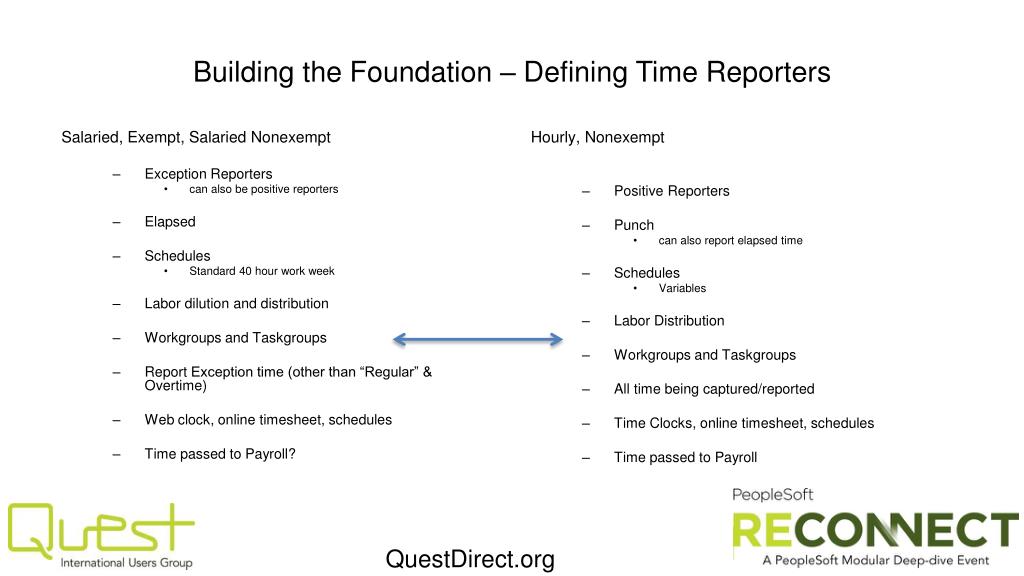 Building the Foundation – Defining Time Reporters

Salaried, Exempt, Salaried Nonexempt

– Exception Reporters
 • can also be positive reporters

– Elapsed

– Schedules
 • Standard 40 hour work week

– Labor dilution and distribution

– Workgroups and Taskgroups

– Report Exception time (other than “Regular” & Overtime)

– Web clock, online timesheet, schedules

– Time passed to Payroll?

Hourly, Nonexempt

– Positive Reporters

– Punch
 • can also report elapsed time

– Schedules
 • Variables

– Labor Distribution

– Workgroups and Taskgroups

– All time being captured/reported

– Time Clocks, online timesheet, schedules

– Time passed to Payroll

Quest
International Users Group

QuestDirect.org

PeopleSoft
RECONNECT
A PeopleSoft Modular Deep-dive Event